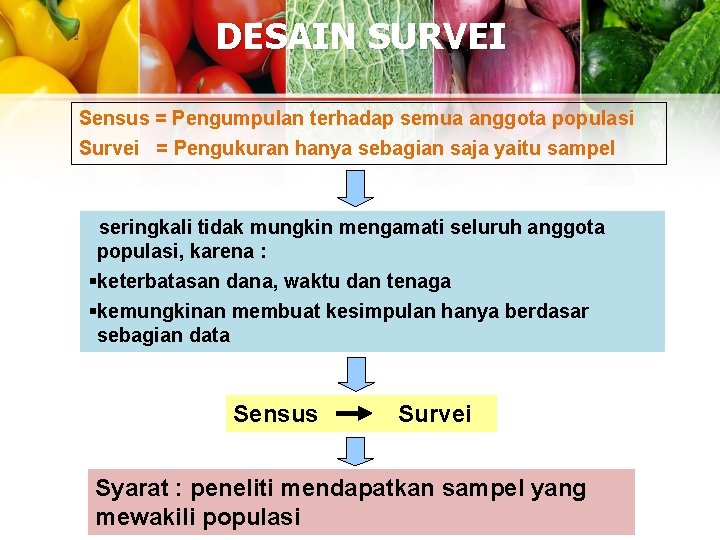 DESAIN SURVEI

Sensus = Pengumpulan terhadap semua anggota populasi
Survei = Pengukuran hanya sebagian saja yaitu sampel

seringkali tidak mungkin mengamati seluruh anggota populasi, karena :
▪keterbatasan dana, waktu dan tenaga
▪kemungkinan membuat kesimpulan hanya berdasar sebagian data

Sensus → Survei

Syarat : peneliti mendapatkan sampel yang mewakili populasi